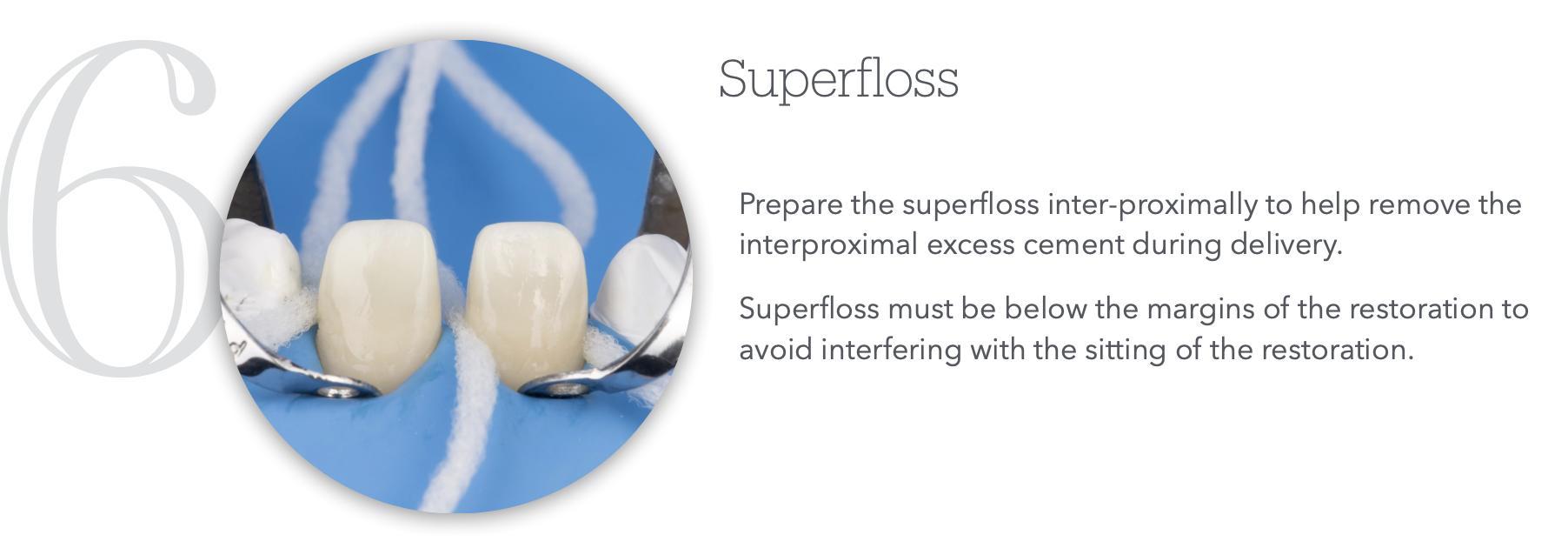 6

Superfloss

Prepare the superfloss inter-proximally to help remove the interproximal excess cement during delivery.

Superfloss must be below the margins of the restoration to avoid interfering with the sitting of the restoration.